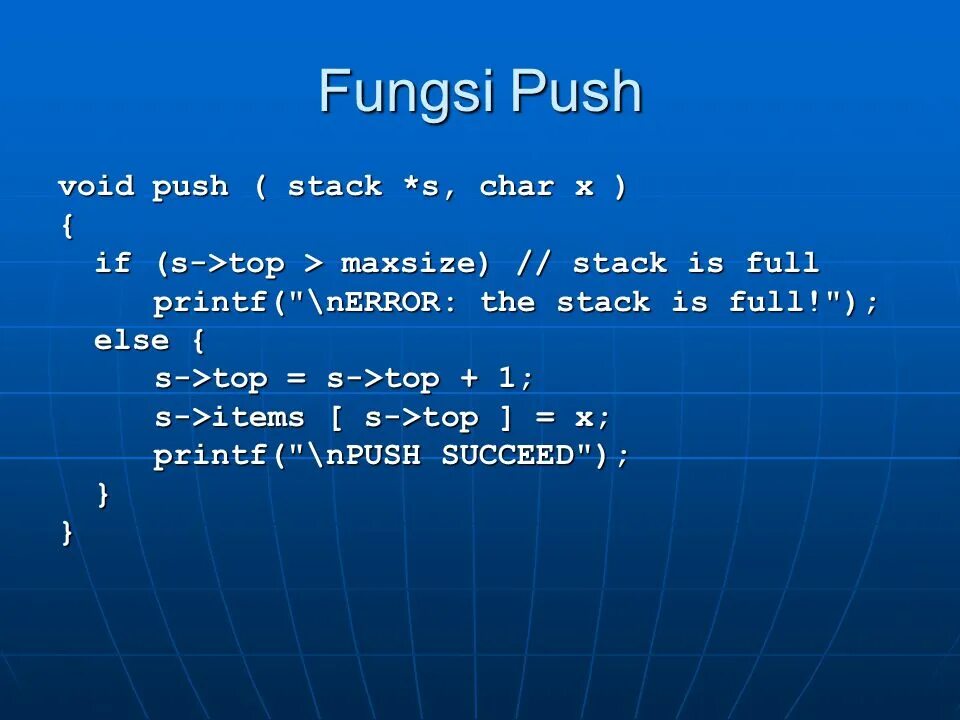 Fungsi Push

void push ( stack *s, char x )
{
  if (s->top > maxsize) // stack is full
      printf("\nERROR: the stack is full!");
  else {
      s->top = s->top + 1;
      s->items [ s->top ] = x;
      printf("\nPUSH SUCCEED");
  }
}